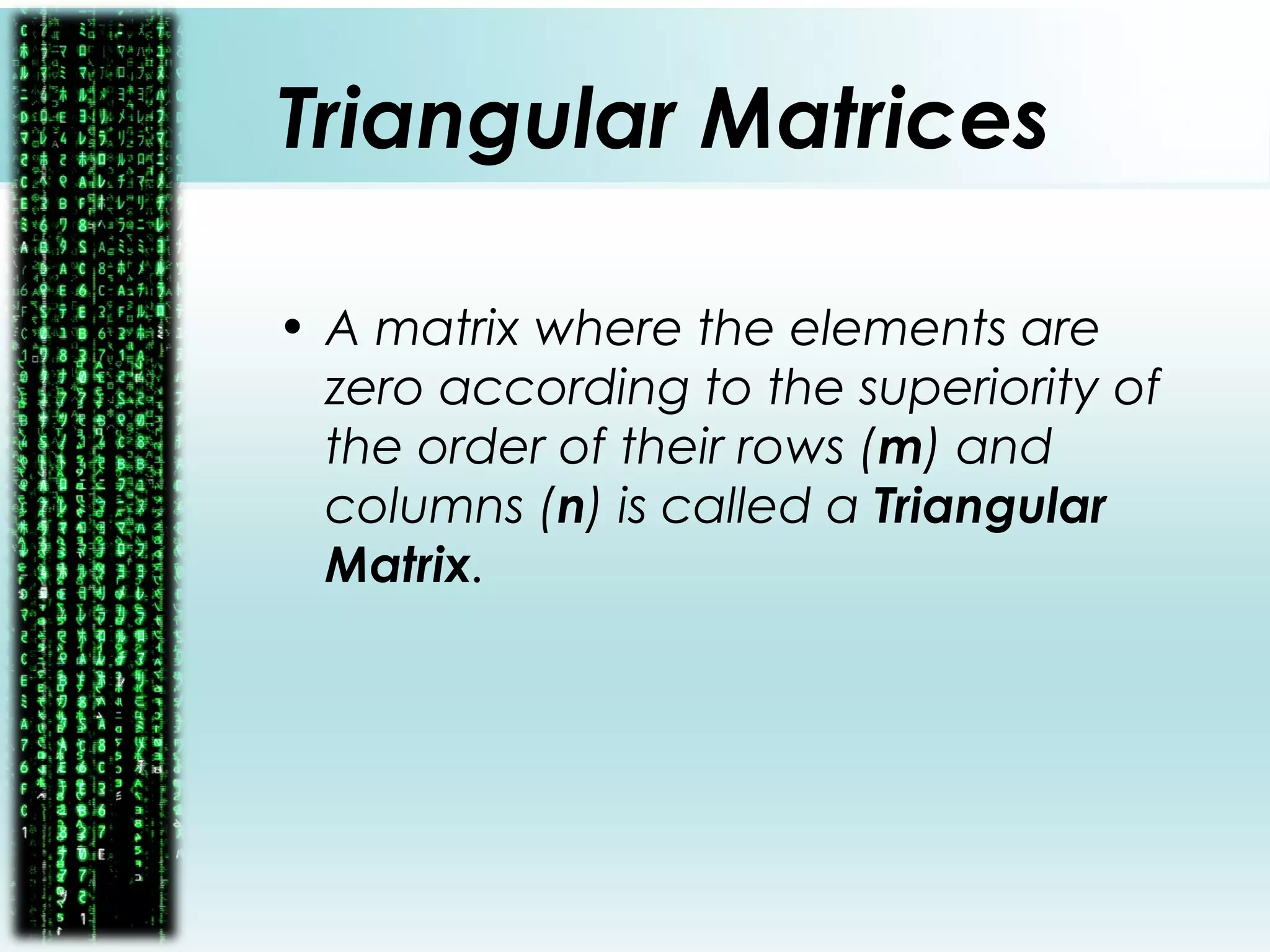 Triangular Matrices

• A matrix where the elements are zero according to the superiority of the order of their rows (m) and columns (n) is called a Triangular Matrix.